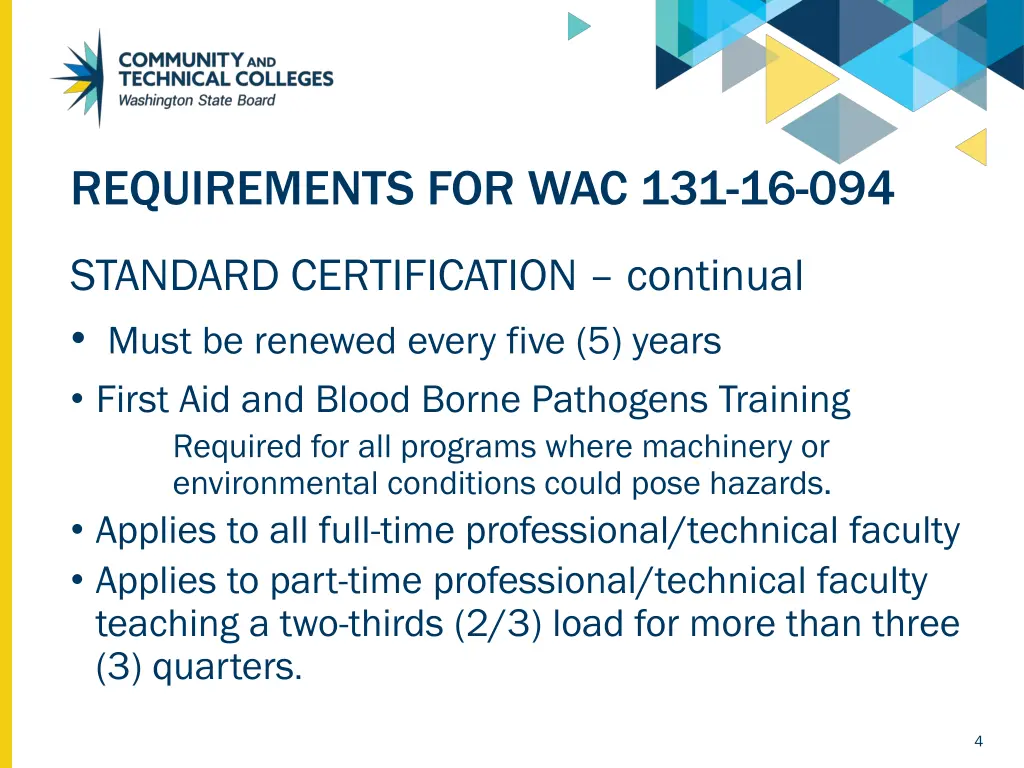 COMMUNITY AND TECHNICAL COLLEGES
Washington State Board

REQUIREMENTS FOR WAC 131-16-094

STANDARD CERTIFICATION – continual

• Must be renewed every five (5) years
• First Aid and Blood Borne Pathogens Training
Required for all programs where machinery or environmental conditions could pose hazards.
• Applies to all full-time professional/technical faculty
• Applies to part-time professional/technical faculty teaching a two-thirds (2/3) load for more than three (3) quarters.

4